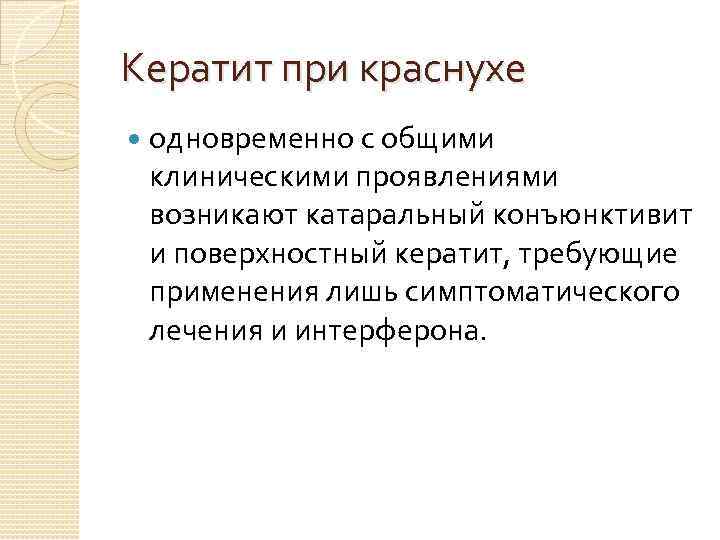 Кератит при краснухе

одновременно с общими клиническими проявлениями возникают катаральный конъюнктивит и поверхностный кератит, требующие применения лишь симптоматического лечения и интерферона.